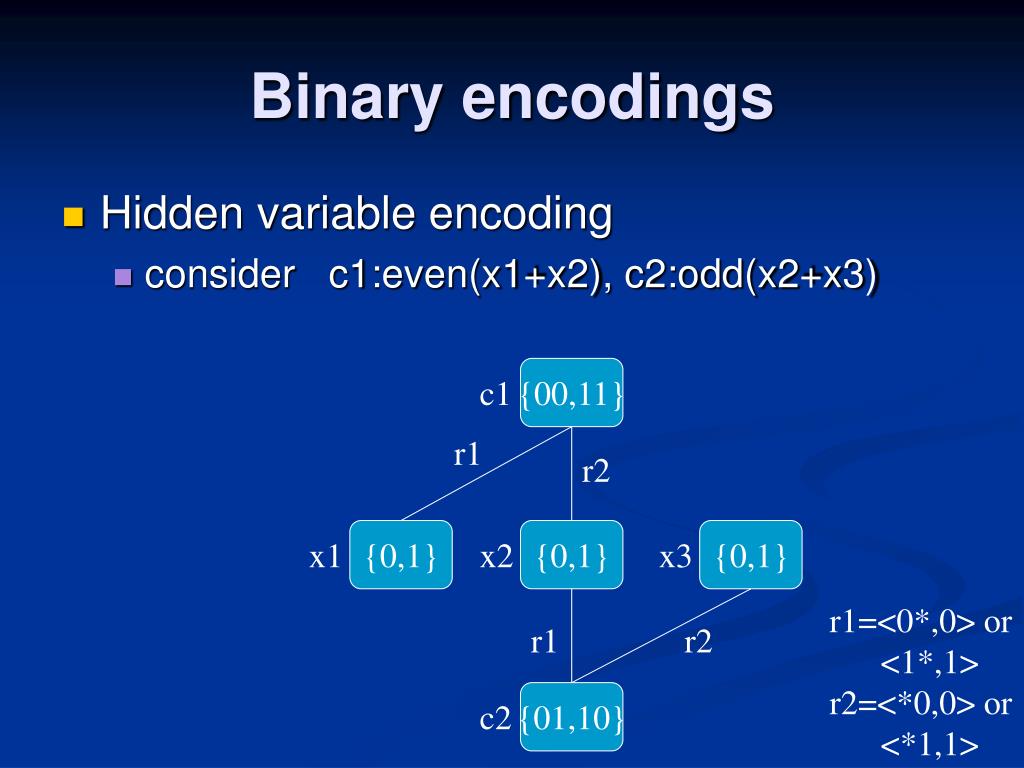 Binary encodings

Hidden variable encoding

consider c1:even(x1+x2), c2:odd(x2+x3)

c1 {00,11}

r1

r2

x1 {0,1} x2 {0,1} x3 {0,1}

r1

r2

c2 {01,10}

r1=<0*,0> or <1*,1>
r2=<*0,0> or <*1,1>